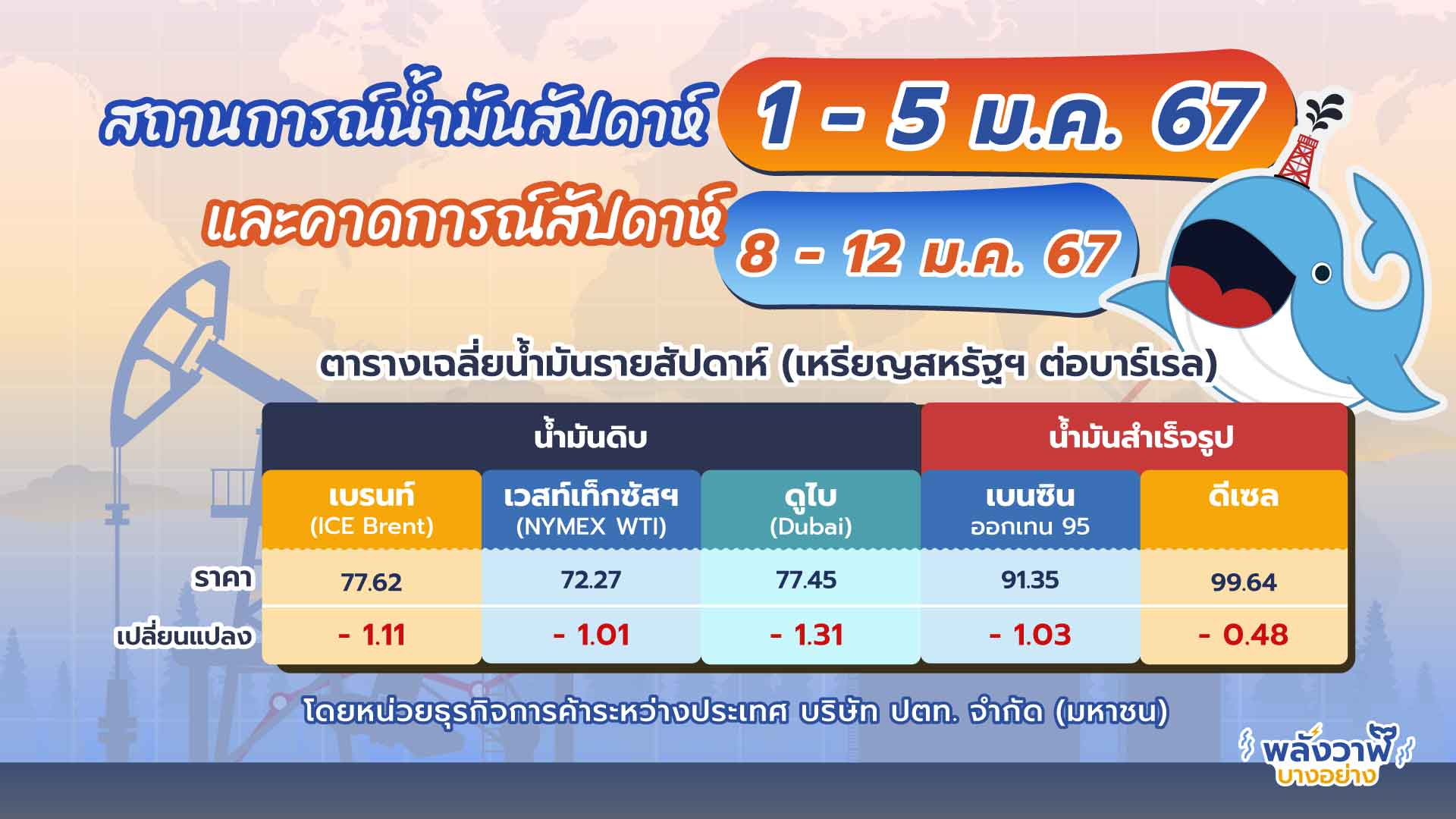 สถานการณ์น้ำมันสัปดาห์ 1 - 5 ม.ค. 67

และคาดการณ์สัปดาห์ 8 - 12 ม.ค. 67

ตารางเฉลี่ยน้ำมันรายสัปดาห์ (เหรียญสหรัฐฯ ต่อบาร์เรล)

| | น้ำมันดิบ | | | น้ำมันสำเร็จรูป | |
|---|---|---|---|---|---|
| | เบรนท์ (ICE Brent) | เวสท์เท็กซัสฯ (NYMEX WTI) | ดูไบ (Dubai) | เบนซิน ออกเทน 95 | ดีเซล |
| ราคา | 77.62 | 72.27 | 77.45 | 91.35 | 99.64 |
| เปลี่ยนแปลง | - 1.11 | - 1.01 | - 1.31 | - 1.03 | - 0.48 |

โดยหน่วยธุรกิจการค้าระหว่างประเทศ บริษัท ปตท. จำกัด (มหาชน)

พลังวาฬ บางอย่าง